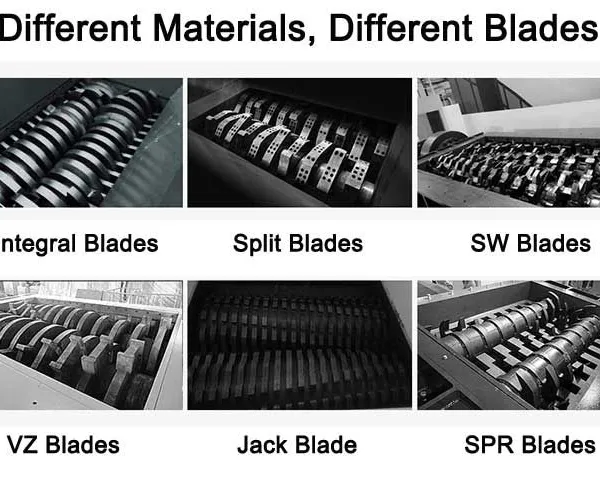 Different Materials, Different Blades

ntegral Blades

Split Blades

SW Blades

VZ Blades

Jack Blade

SPR Blades